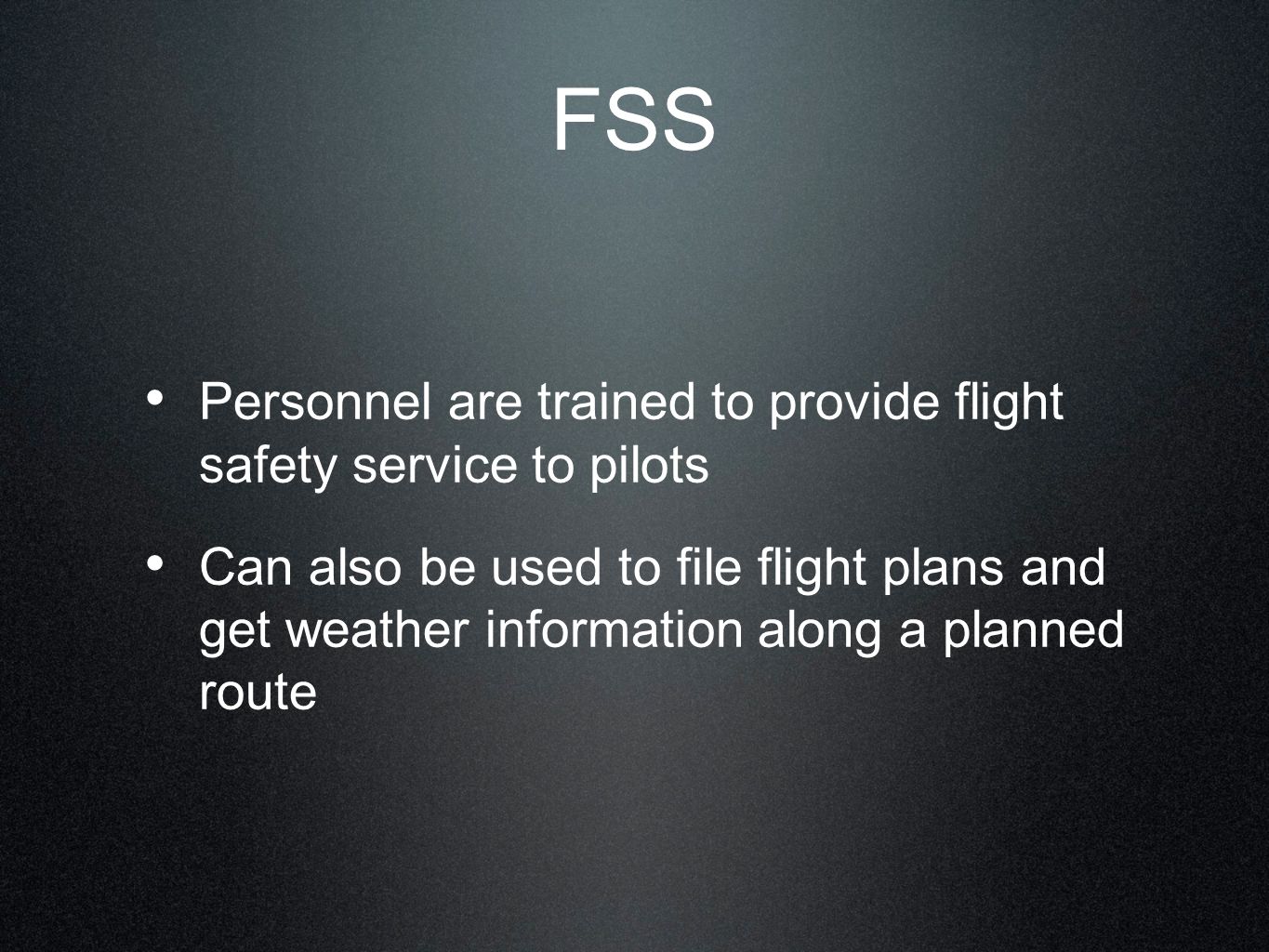 FSS

• Personnel are trained to provide flight safety service to pilots

• Can also be used to file flight plans and get weather information along a planned route